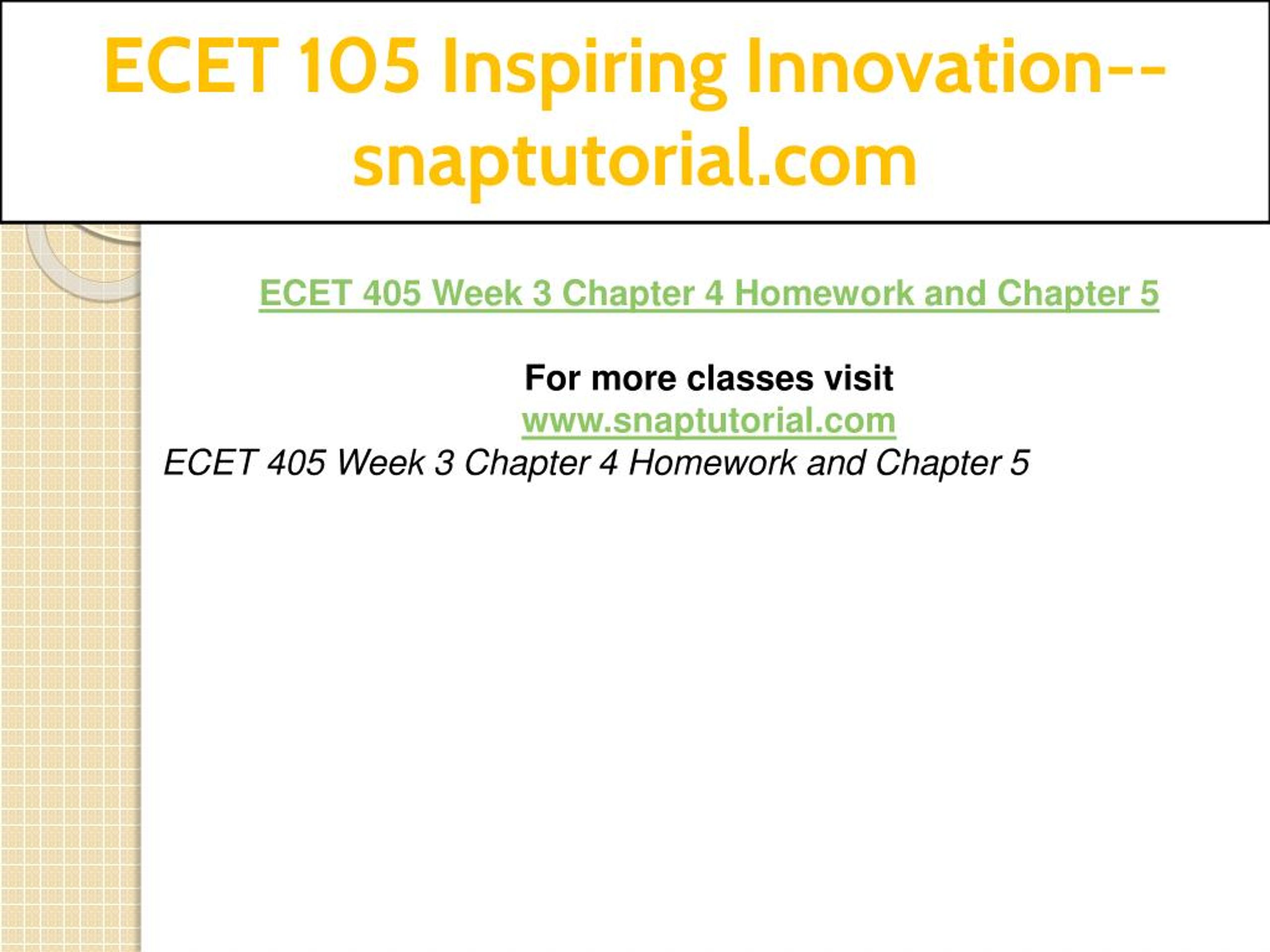 ECET 105 Inspiring Innovation--snaptutorial.com

ECET 405 Week 3 Chapter 4 Homework and Chapter 5

For more classes visit
www.snaptutorial.com
ECET 405 Week 3 Chapter 4 Homework and Chapter 5